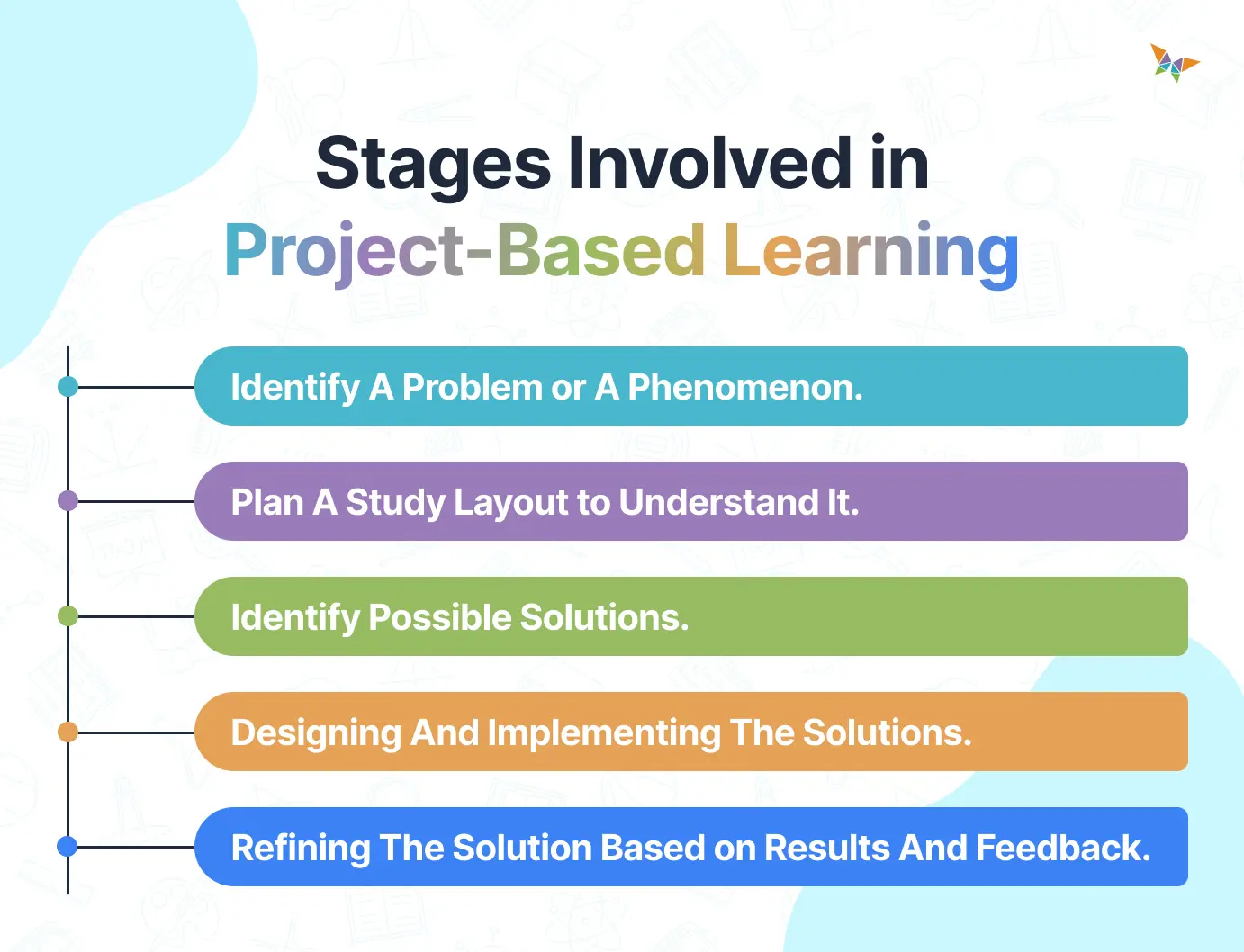 Stages Involved in
Project-Based Learning

Identify A Problem or A Phenomenon.

Plan A Study Layout to Understand It.

Identify Possible Solutions.

Designing And Implementing The Solutions.

Refining The Solution Based on Results And Feedback.